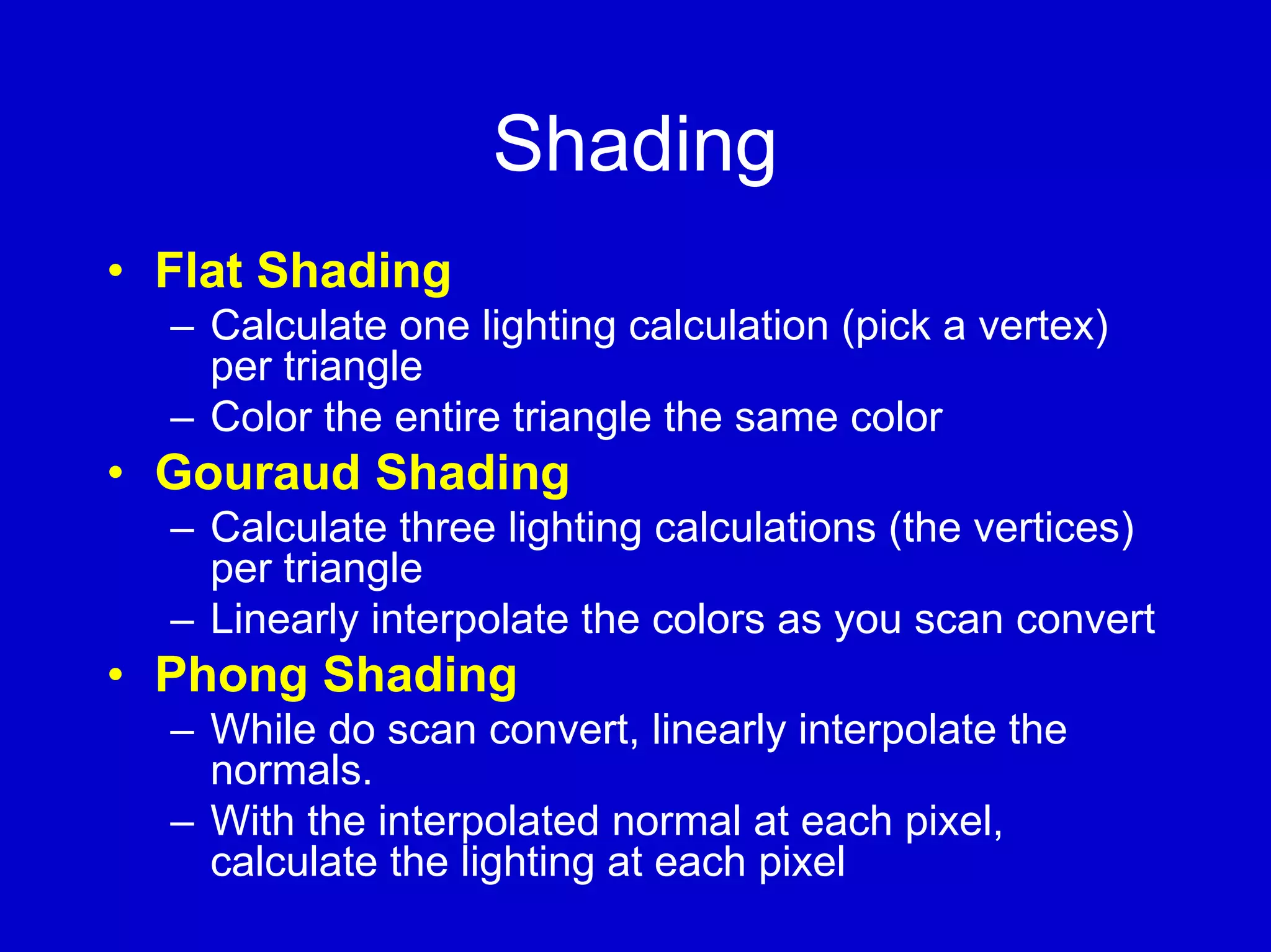 Shading

• Flat Shading
– Calculate one lighting calculation (pick a vertex) per triangle
– Color the entire triangle the same color
• Gouraud Shading
– Calculate three lighting calculations (the vertices) per triangle
– Linearly interpolate the colors as you scan convert
• Phong Shading
– While do scan convert, linearly interpolate the normals.
– With the interpolated normal at each pixel, calculate the lighting at each pixel